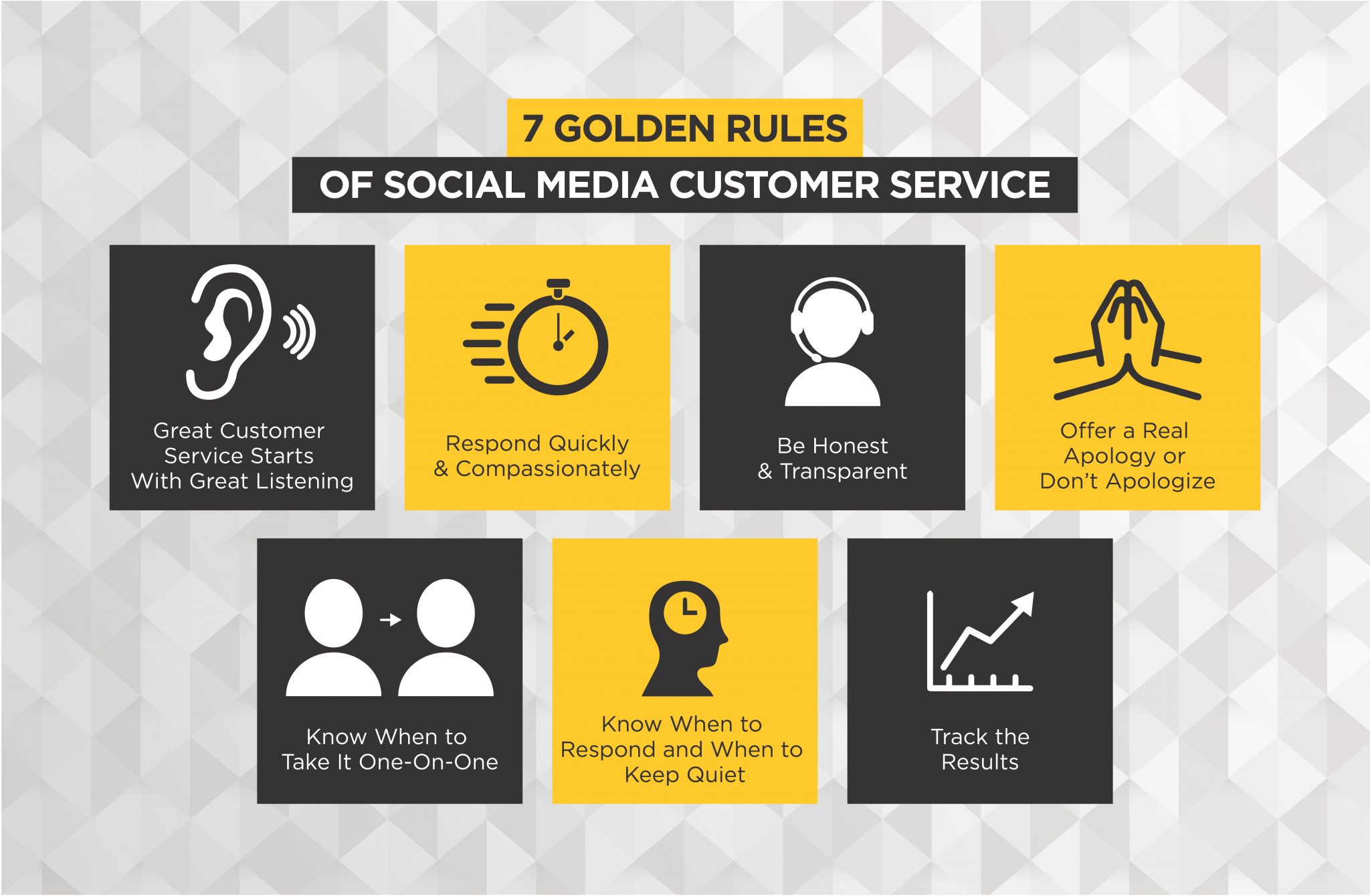 7 GOLDEN RULES
OF SOCIAL MEDIA CUSTOMER SERVICE

Great Customer Service Starts With Great Listening

Respond Quickly & Compassionately

Be Honest & Transparent

Offer a Real Apology or Don't Apologize

Know When to Take It One-On-One

Know When to Respond and When to Keep Quiet

Track the Results